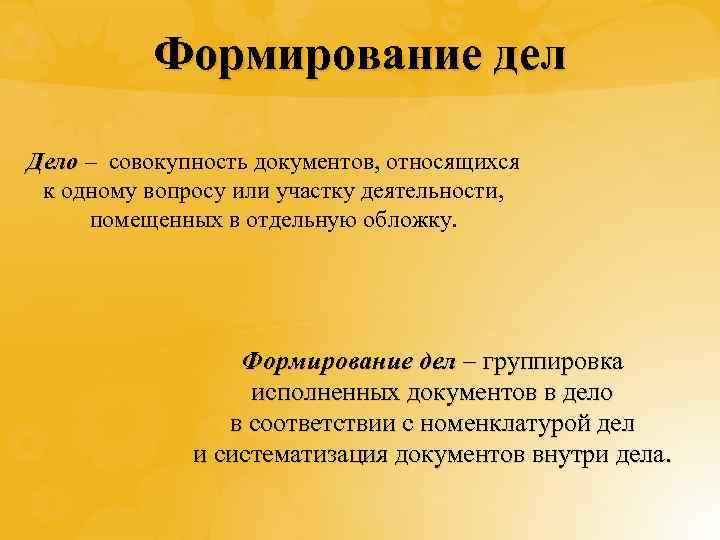 Формирование дел

Дело – совокупность документов, относящихся к одному вопросу или участку деятельности, помещенных в отдельную обложку.

Формирование дел – группировка исполненных документов в дело в соответствии с номенклатурой дел и систематизация документов внутри дела.